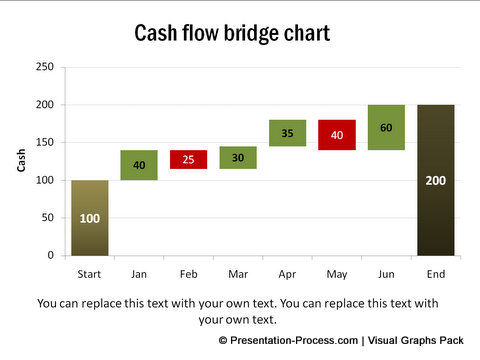 Cash flow bridge chart

Cash

250
200
150
100
50
0

100
40
25
30
35
40
60
200

Start Jan Feb Mar Apr May Jun End

You can replace this text with your own text. You can replace this text with your own text.

© Presentation-Process.com | Visual Graphs Pack